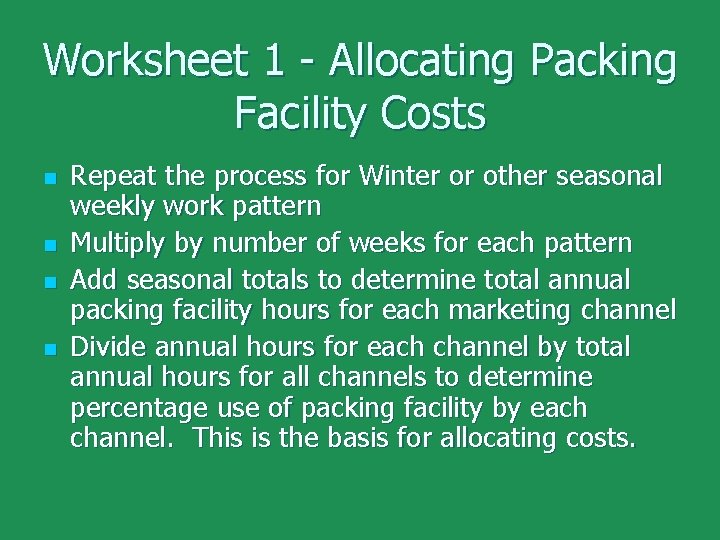 Worksheet 1 - Allocating Packing Facility Costs

- Repeat the process for Winter or other seasonal weekly work pattern
- Multiply by number of weeks for each pattern
- Add seasonal totals to determine total annual packing facility hours for each marketing channel
- Divide annual hours for each channel by total annual hours for all channels to determine percentage use of packing facility by each channel. This is the basis for allocating costs.